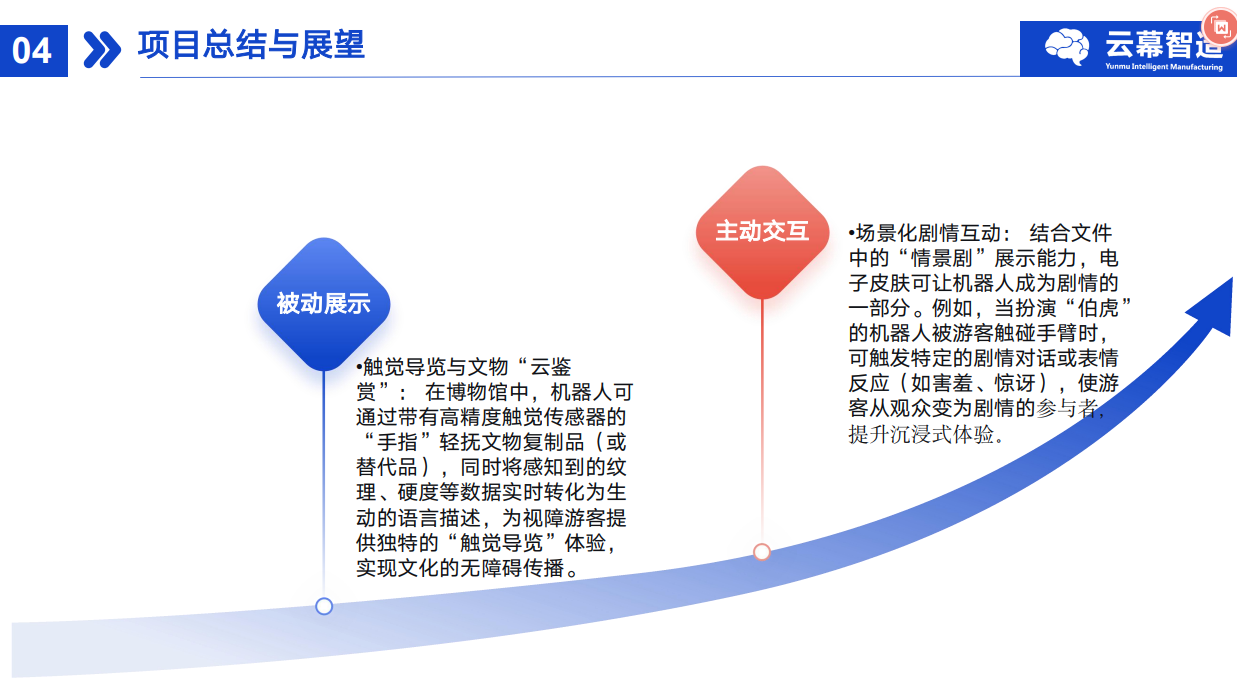 04 项目总结与展望

云幕智造
Yunmu Intelligent Manufacturing

被动展示

•触觉导览与文物“云鉴赏”： 在博物馆中，机器人可通过带有高精度触觉传感器的“手指”轻抚文物复制品（或替代品），同时将感知到的纹理、硬度等数据实时转化为生动的语言描述，为视障游客提供独特的“触觉导览”体验，实现文化的无障碍传播。

主动交互

•场景化剧情互动： 结合文件中的“情景剧”展示能力，电子皮肤可让机器人成为剧情的一部分。例如，当扮演“伯虎”的机器人被游客触碰手臂时，可触发特定的剧情对话或表情反应（如害羞、惊讶），使游客从观众变为剧情的参与者，提升沉浸式体验。